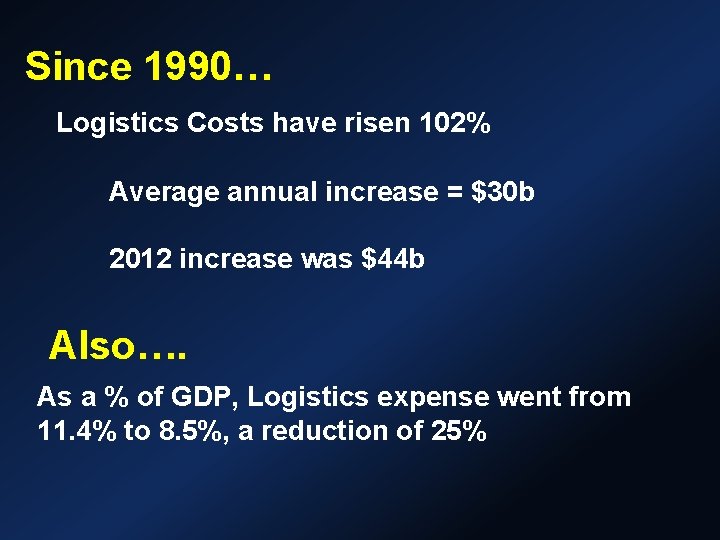 Since 1990…

Logistics Costs have risen 102%

Average annual increase = \$30b

2012 increase was \$44b

Also….

As a % of GDP, Logistics expense went from 11.4% to 8.5%, a reduction of 25%